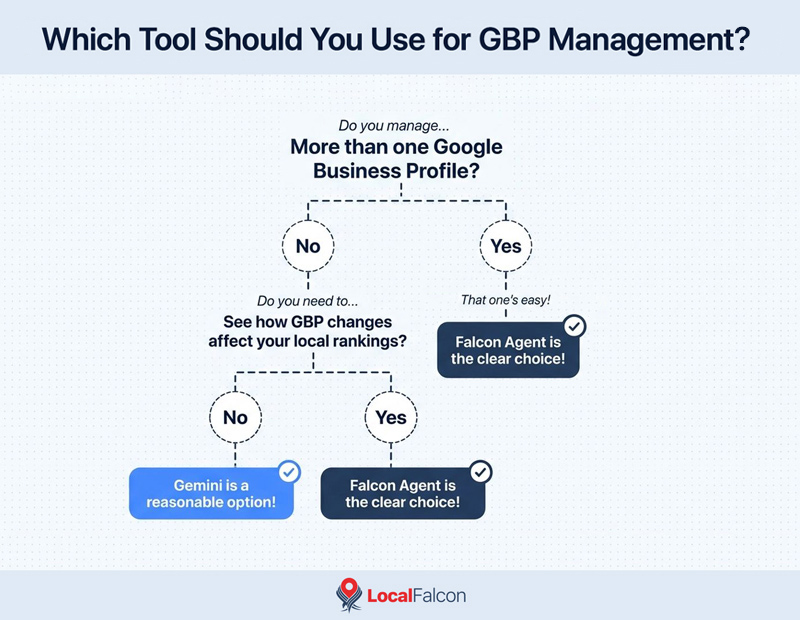 Which Tool Should You Use for GBP Management?

Do you manage...
More than one Google Business Profile?

No

Yes

Do you need to...
See how GBP changes affect your local rankings?

That one's easy!

Falcon Agent is the clear choice!

No

Yes

Gemini is a reasonable option!

Falcon Agent is the clear choice!

LocalFalcon